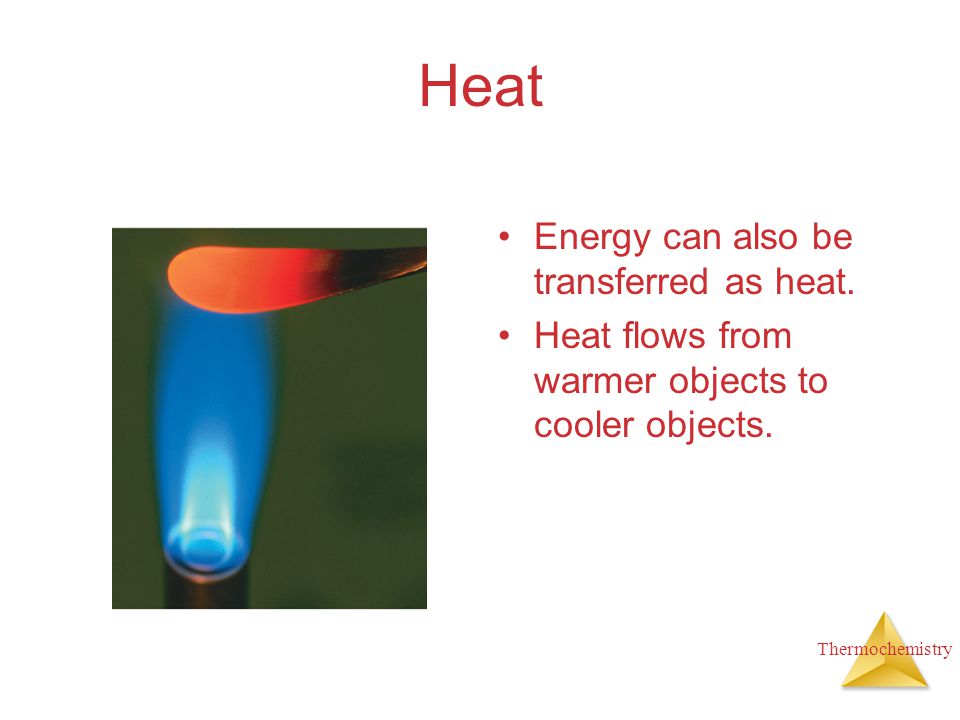 Heat

• Energy can also be transferred as heat.
• Heat flows from warmer objects to cooler objects.

Thermochemistry